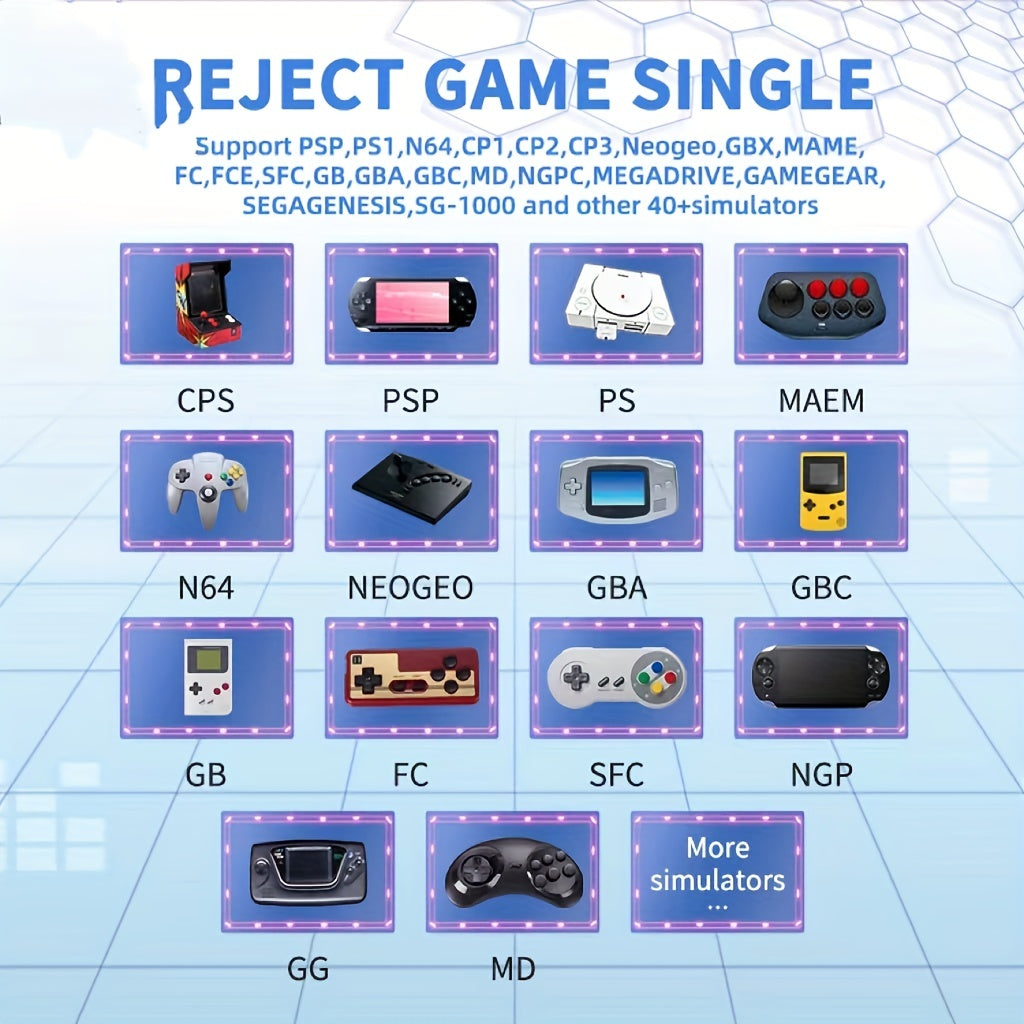 REJECT GAME SINGLE

Support PSP,PS1,N64,CP1,CP2,CP3,Neogeo,GBX,MAME, FC,FCE,SFC,GB,GBA,GBC,MD,NGPC,MEGADRIVE,GAMEGEAR, SEGAGENESIS,SG-1000 and other 40+simulators

CPS

PSP

PS

MAEM

N64

NEOGEO

GBA

GBC

GB

FC

SFC

NGP

GG

MD

More simulators ...